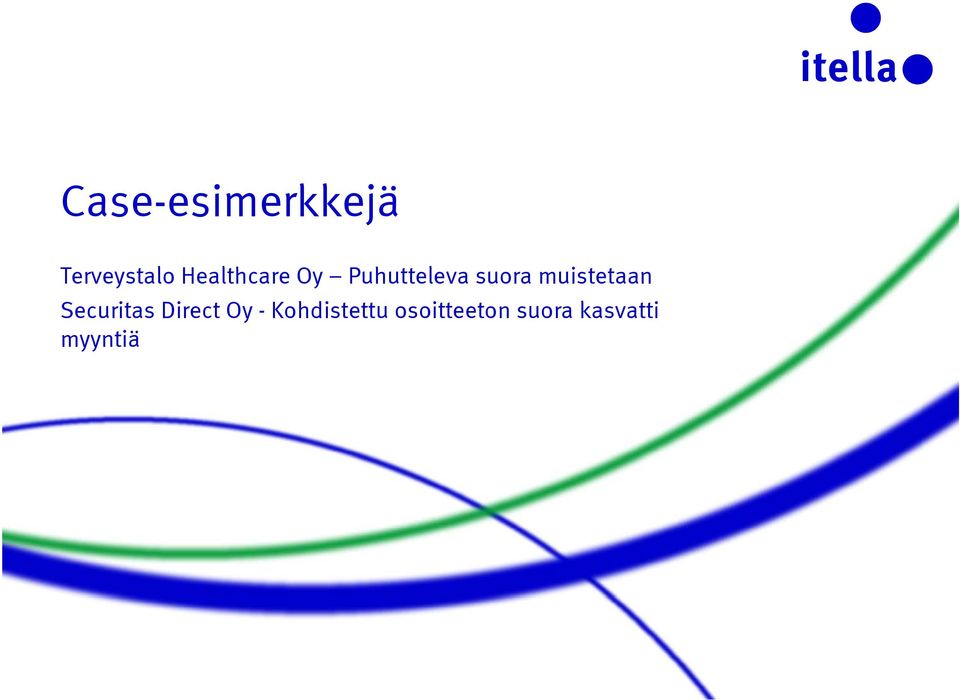 itella

Case-esimerkkejä

Terveystalo Healthcare Oy – Puhutteleva suora muistetaan

Securitas Direct Oy - Kohdistettu osoitteeton suora kasvatti myyntiä